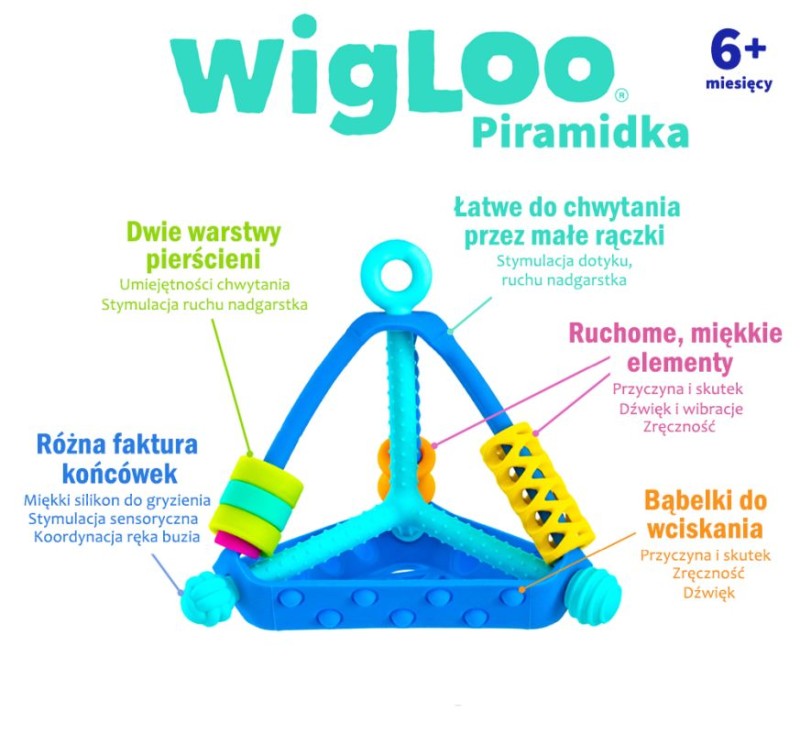 WigLOO®
Piramidka

6+
miesięcy

Dwie warstwy pierścieni
Umiejętności chwytania
Stymulacja ruchu nadgarstka

Łatwe do chwytania przez małe rączki
Stymulacja dotyku, ruchu nadgarstka

Ruchome, miękkie elementy
Przyczyna i skutek
Dźwięk i wibracje
Zręczność

Różna faktura końcówek
Miękki silikon do gryzienia
Stymulacja sensoryczna
Koordynacja ręka buzia

Bąbelki do wciskania
Przyczyna i skutek
Zręczność
Dźwięk